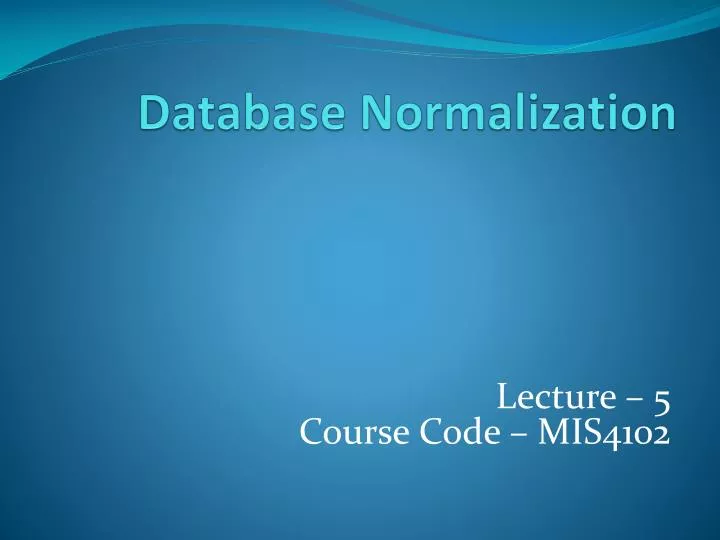 Database Normalization

Lecture – 5
Course Code – MIS4102